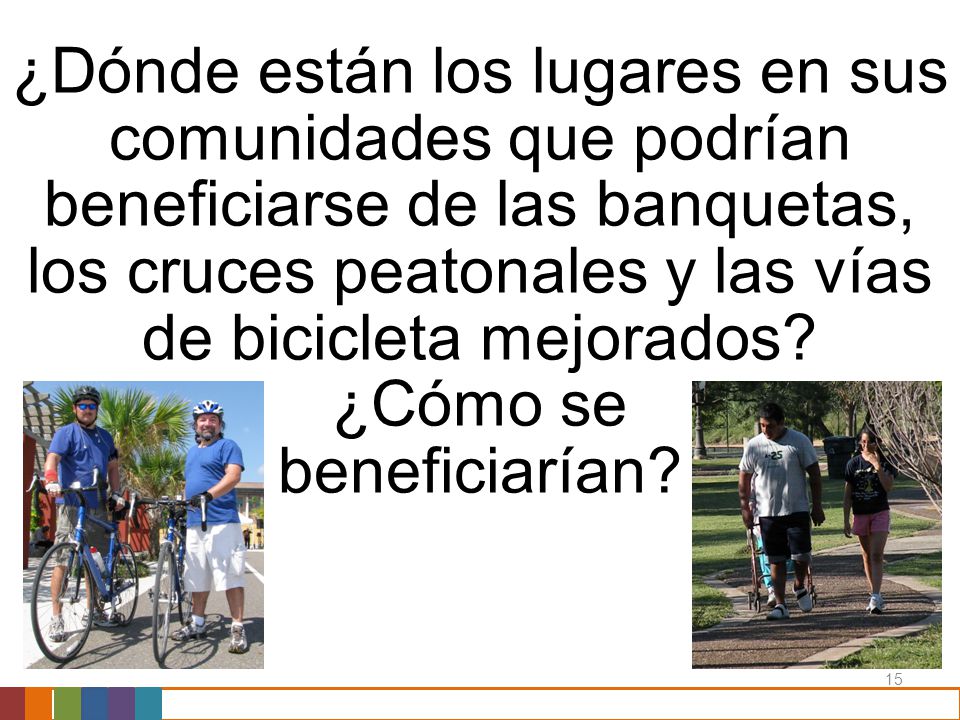 ¿Dónde están los lugares en sus comunidades que podrían beneficiarse de las banquetas, los cruces peatonales y las vías de bicicleta mejorados? ¿Cómo se beneficiarían?

15